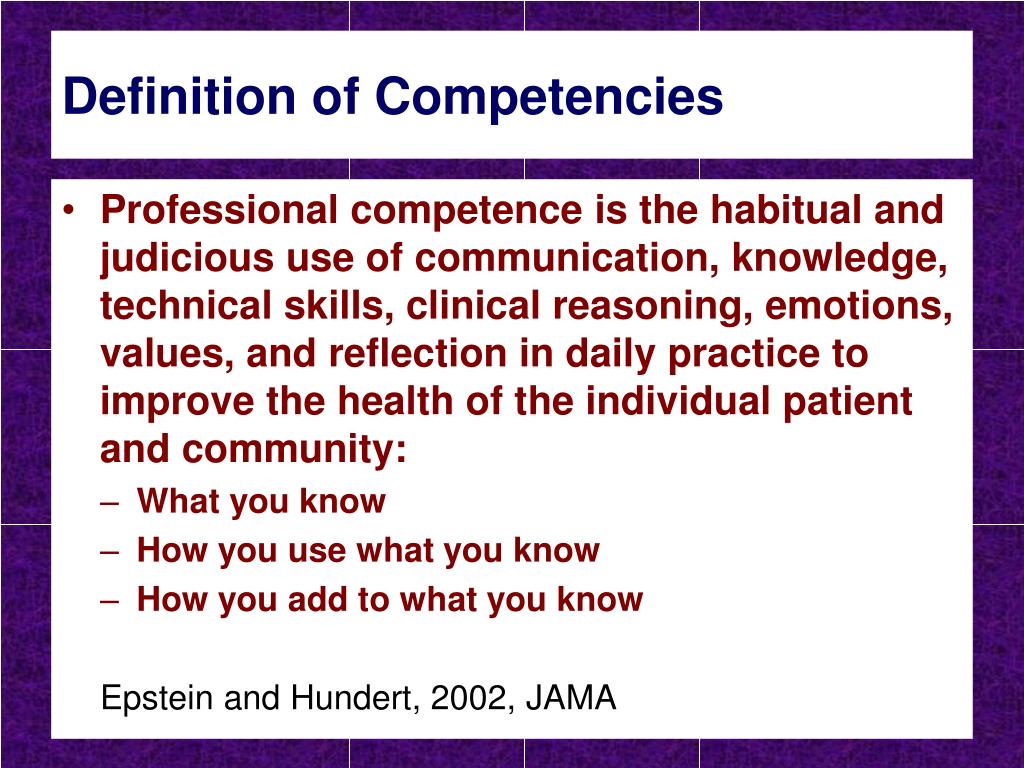 Definition of Competencies

• Professional competence is the habitual and judicious use of communication, knowledge, technical skills, clinical reasoning, emotions, values, and reflection in daily practice to improve the health of the individual patient and community:
– What you know
– How you use what you know
– How you add to what you know

Epstein and Hundert, 2002, JAMA